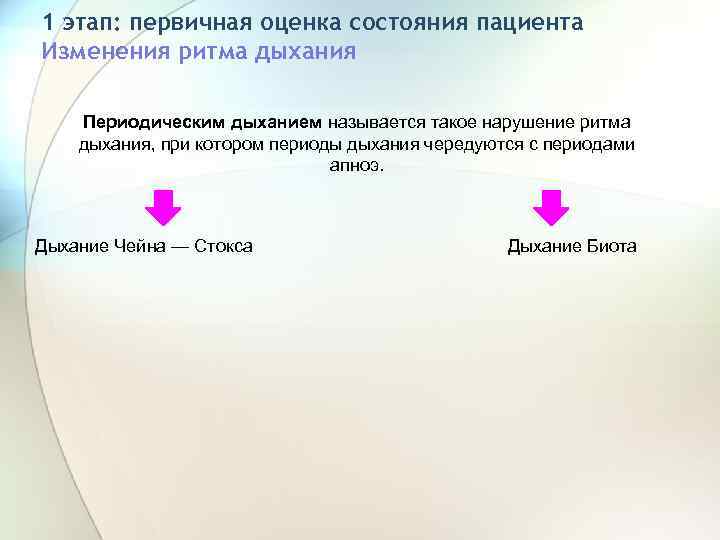 1 этап: первичная оценка состояния пациента
Изменения ритма дыхания

Периодическим дыханием называется такое нарушение ритма дыхания, при котором периоды дыхания чередуются с периодами апноэ.

Дыхание Чейна — Стокса

Дыхание Биота